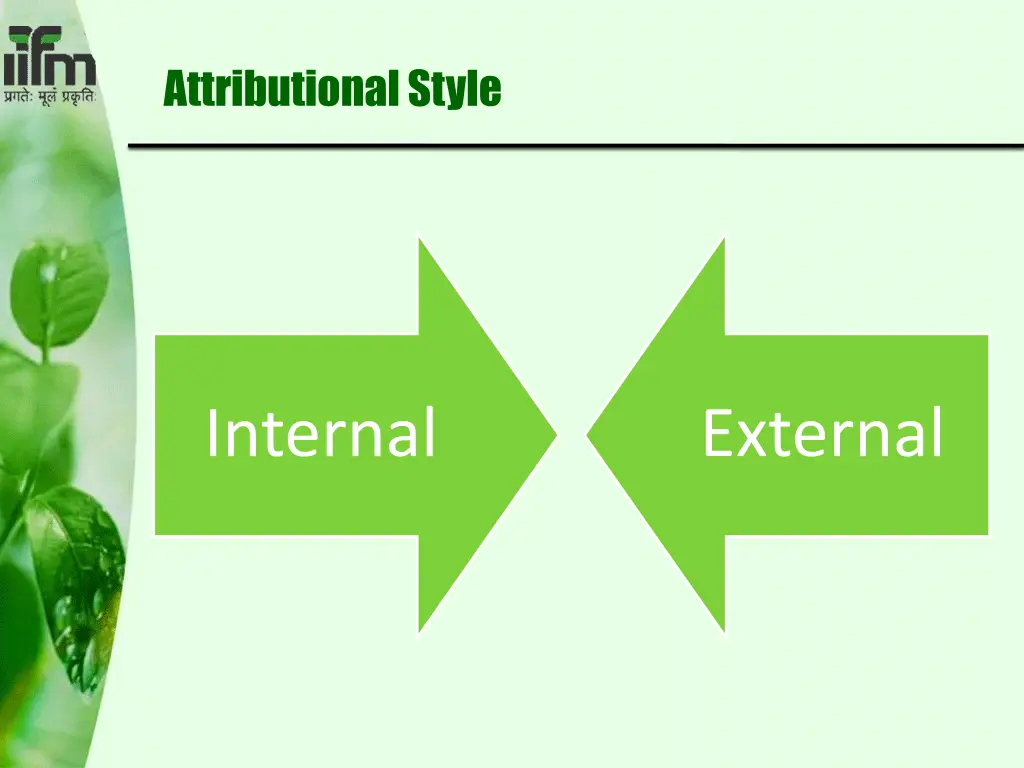 iifm
प्रगतेः मूलं प्रकृतिः

Attributional Style

Internal

External